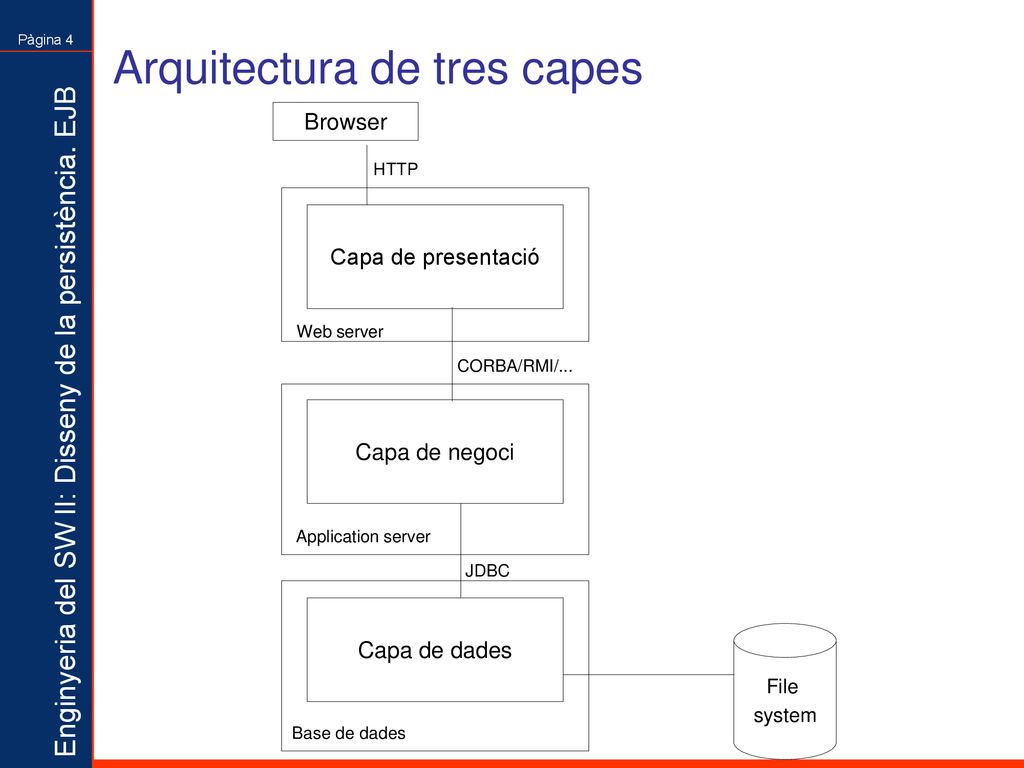 Pàgina 4

Enginyeria del SW II: Disseny de la persistència. EJB

Arquitectura de tres capes

Browser

HTTP

Capa de presentació

Web server

CORBA/RMI/...

Capa de negoci

Application server

JDBC

Capa de dades

Base de dades

File system